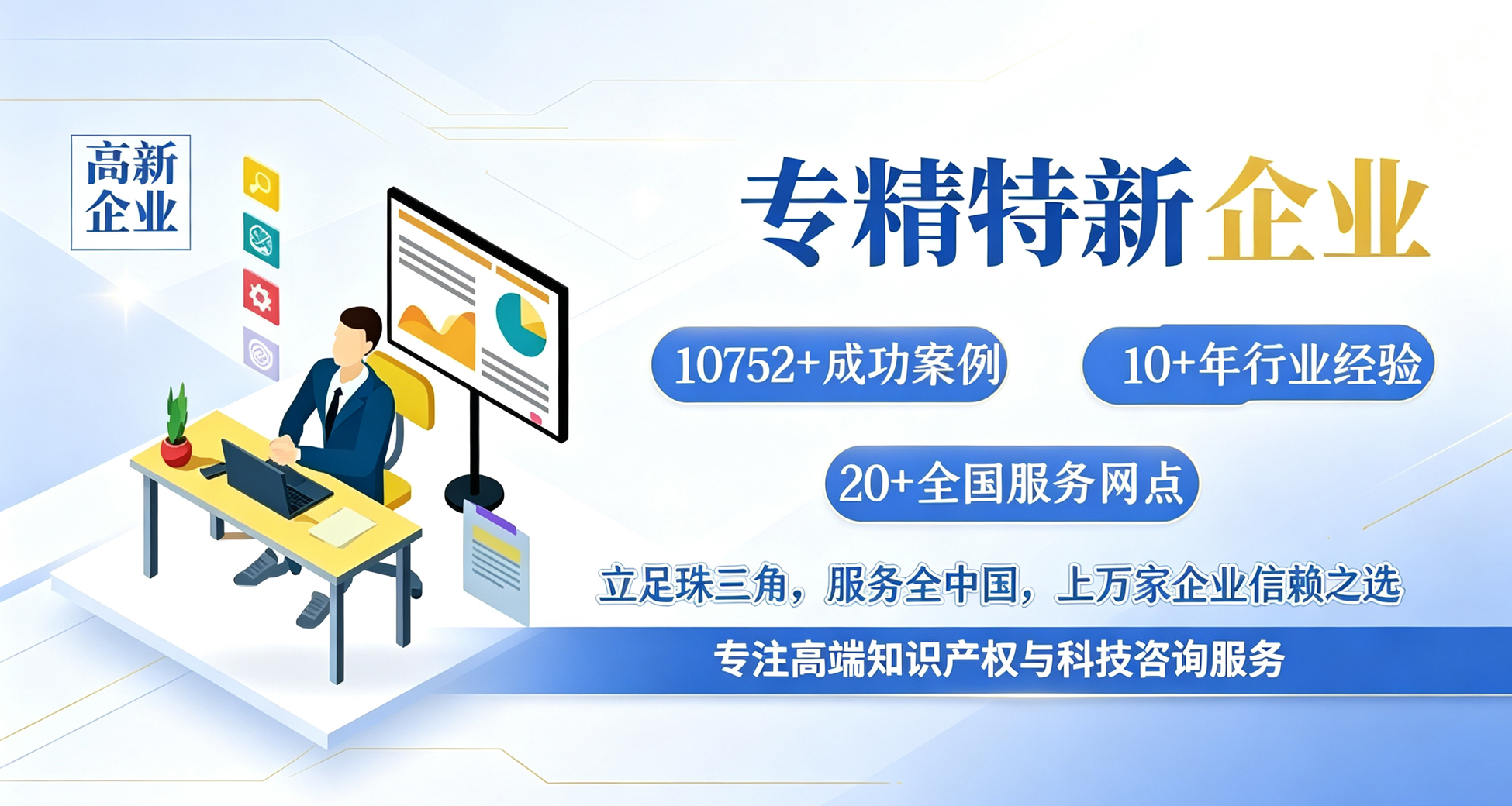 高新企业

专精特新企业

10752+成功案例

10+年行业经验

20+全国服务网点

立足珠三角，服务全中国，上万家企业信赖之选

专注高端知识产权与科技咨询服务